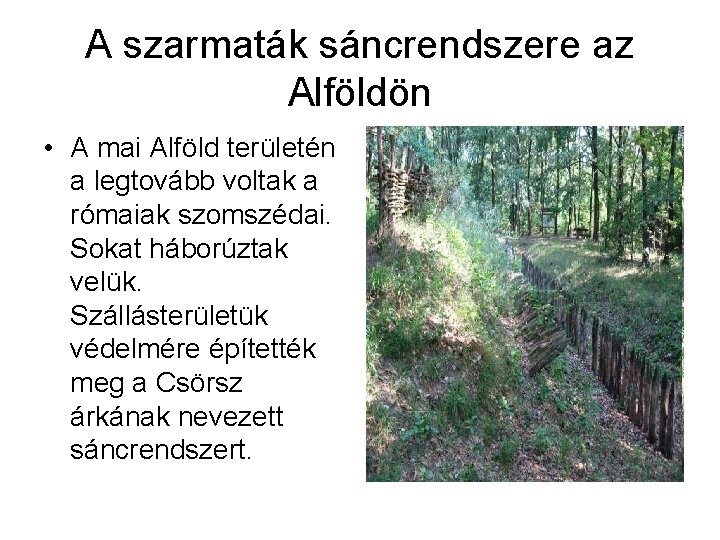 A szarmaták sáncrendszere az Alföldön

• A mai Alföld területén a legtovább voltak a rómaiak szomszédai. Sokat háborúztak velük. Szállásterületük védelmére építették meg a Csörsz árkának nevezett sáncrendszert.